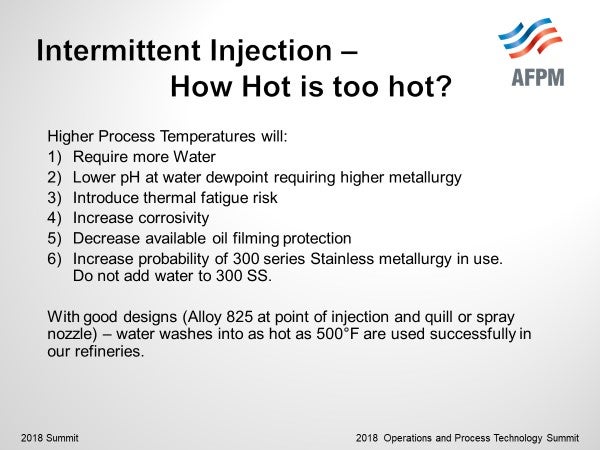 Intermittent Injection –
How Hot is too hot?

AFPM

Higher Process Temperatures will:
1) Require more Water
2) Lower pH at water dewpoint requiring higher metallurgy
3) Introduce thermal fatigue risk
4) Increase corrosivity
5) Decrease available oil filming protection
6) Increase probability of 300 series Stainless metallurgy in use. Do not add water to 300 SS.

With good designs (Alloy 825 at point of injection and quill or spray nozzle) – water washes into as hot as 500°F are used successfully in our refineries.

2018 Summit

2018 Operations and Process Technology Summit